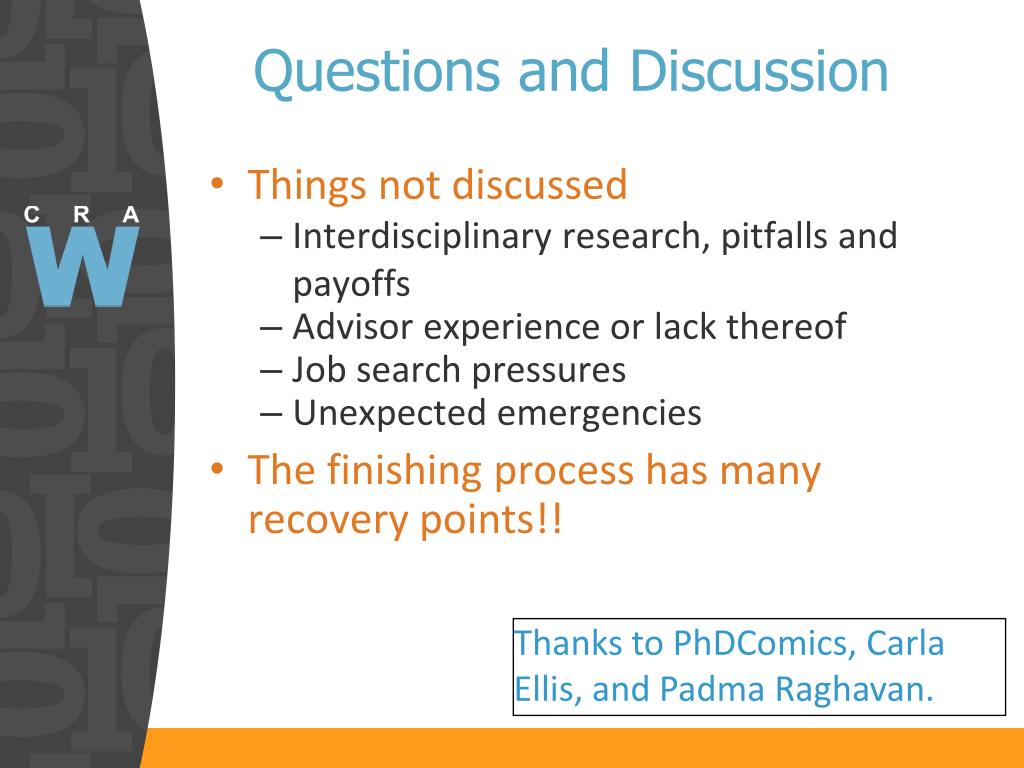 C R A
W

Questions and Discussion

• Things not discussed
– Interdisciplinary research, pitfalls and payoffs
– Advisor experience or lack thereof
– Job search pressures
– Unexpected emergencies
• The finishing process has many recovery points!!

Thanks to PhDComics, Carla Ellis, and Padma Raghavan.